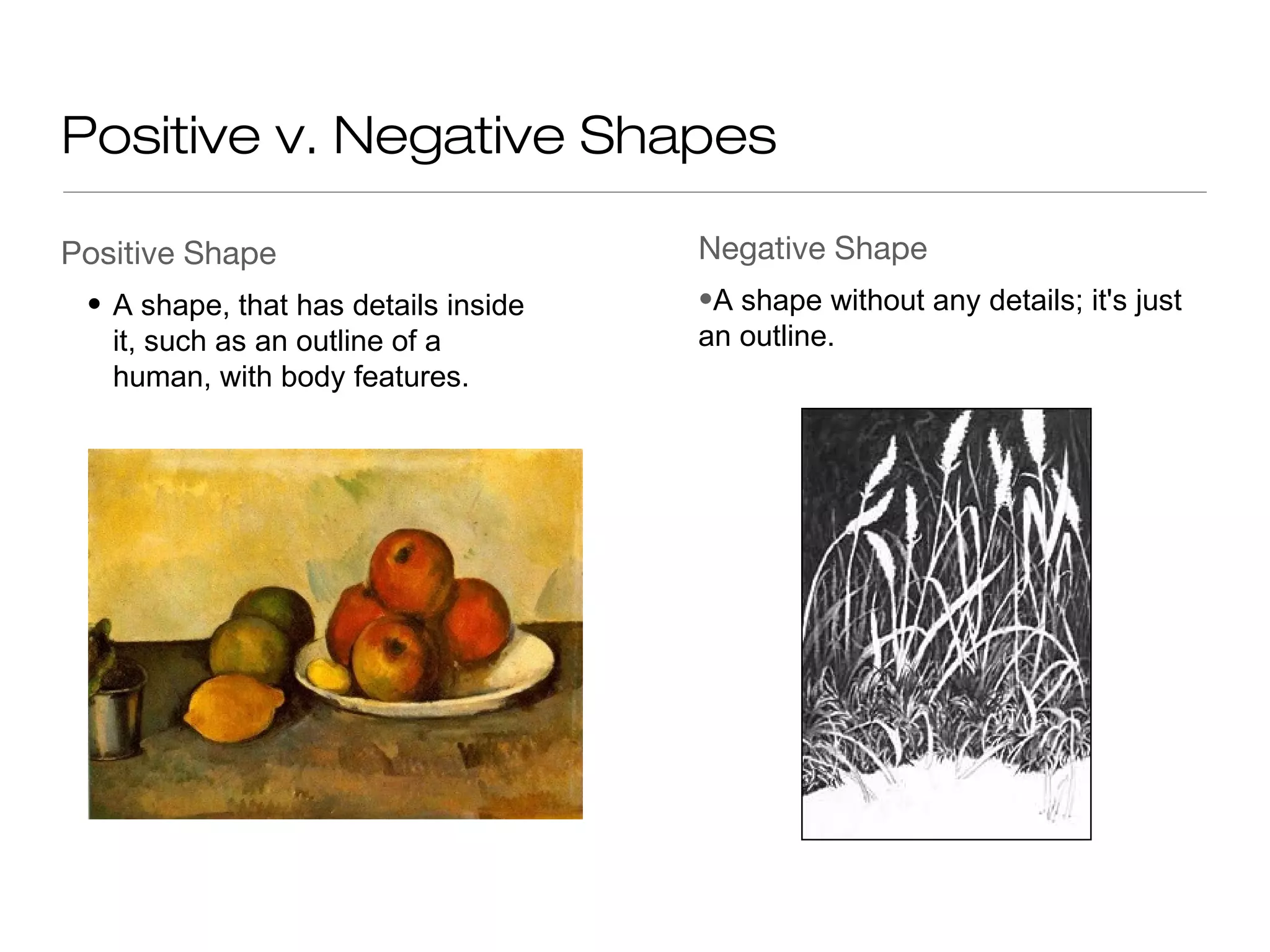 Positive v. Negative Shapes

Positive Shape

• A shape, that has details inside it, such as an outline of a human, with body features.

Negative Shape

•A shape without any details; it's just an outline.